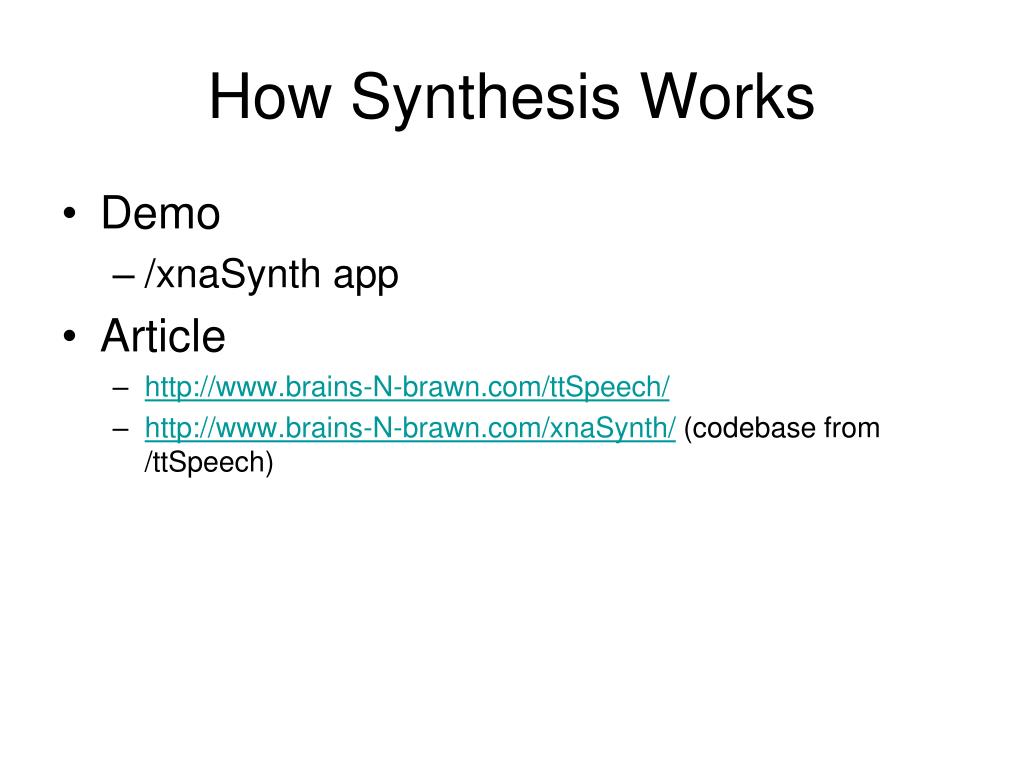 How Synthesis Works

• Demo
  – /xnaSynth app
• Article
  – http://www.brains-N-brawn.com/ttSpeech/
  – http://www.brains-N-brawn.com/xnaSynth/ (codebase from /ttSpeech)